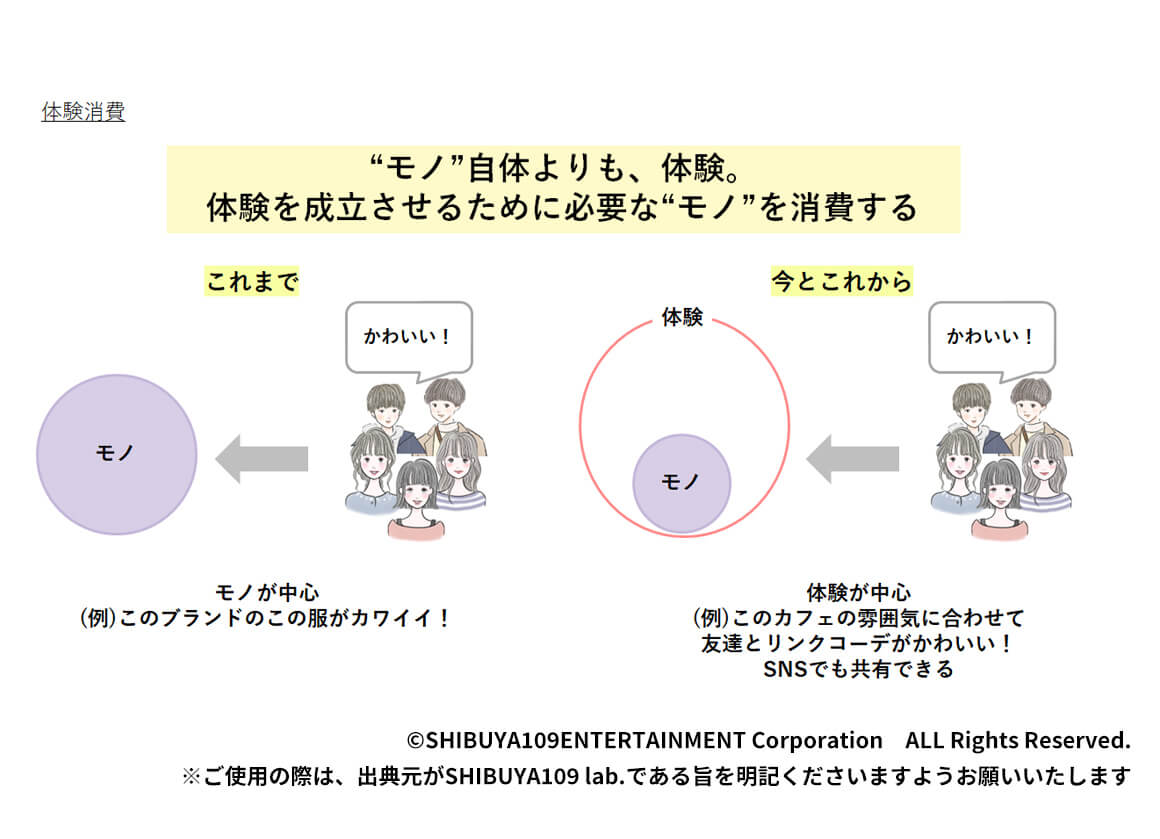 体験消費

“モノ”自体よりも、体験。
体験を成立させるために必要な“モノ”を消費する

これまで

かわいい！

モノ

モノが中心
(例)このブランドのこの服がカワイイ！

今とこれから

体験

かわいい！

モノ

体験が中心
(例)このカフェの雰囲気に合わせて
友達とリンクコーデがかわいい！
SNSでも共有できる

©SHIBUYA109ENTERTAINMENT Corporation　ALL Rights Reserved.
※ご使用の際は、出典元がSHIBUYA109 lab.である旨を明記くださいますようお願いいたします